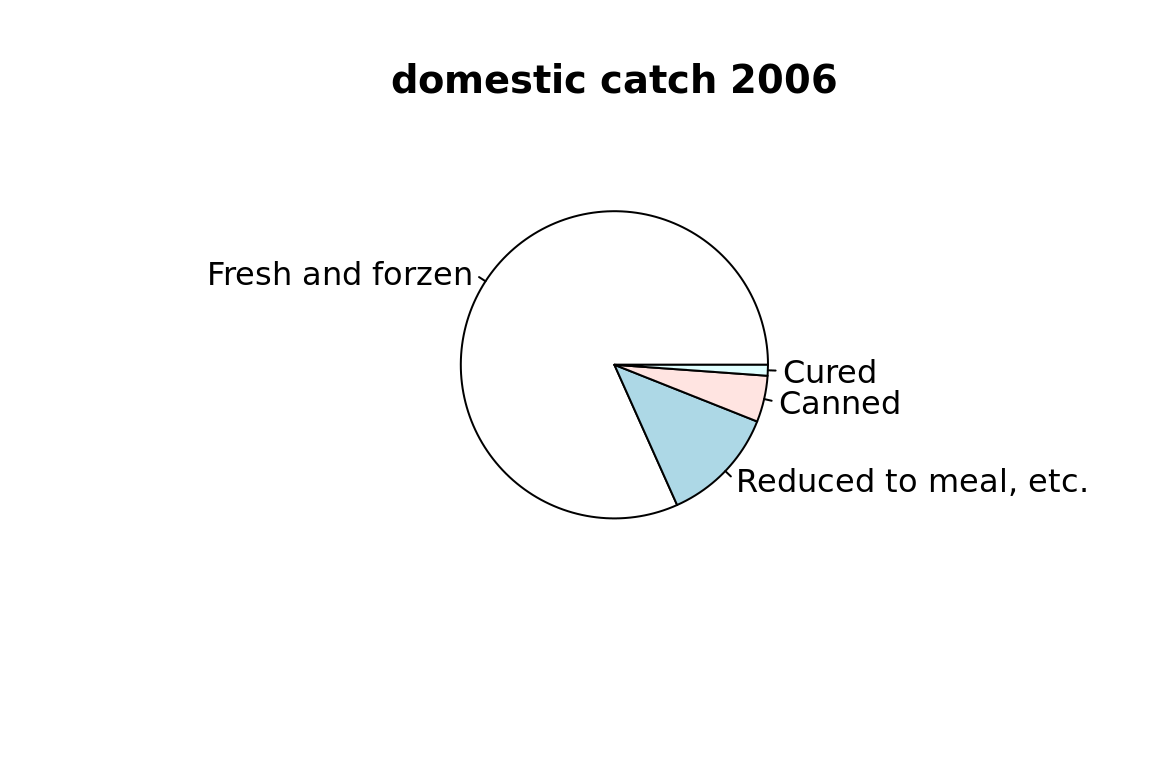 domestic catch 2006

Fresh and forzen

Cured

Canned

Reduced to meal, etc.